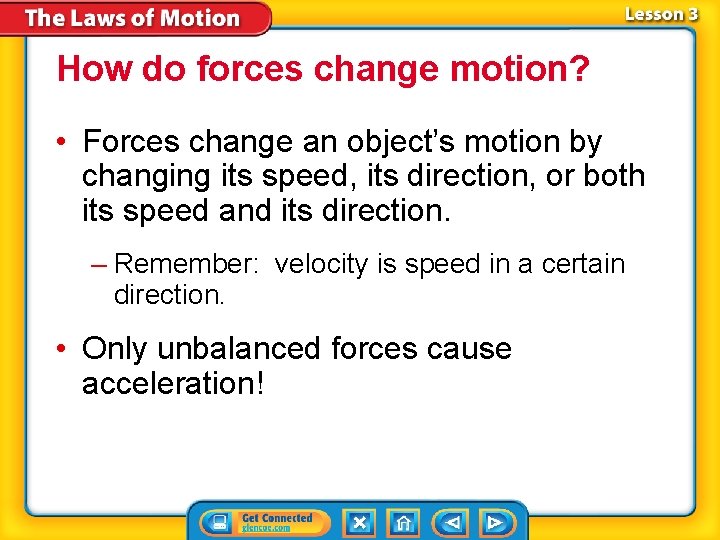 The Laws of Motion

Lesson 3

How do forces change motion?

• Forces change an object's motion by changing its speed, its direction, or both its speed and its direction.

– Remember: velocity is speed in a certain direction.

• Only unbalanced forces cause acceleration!

Get Connected
glencoe.com